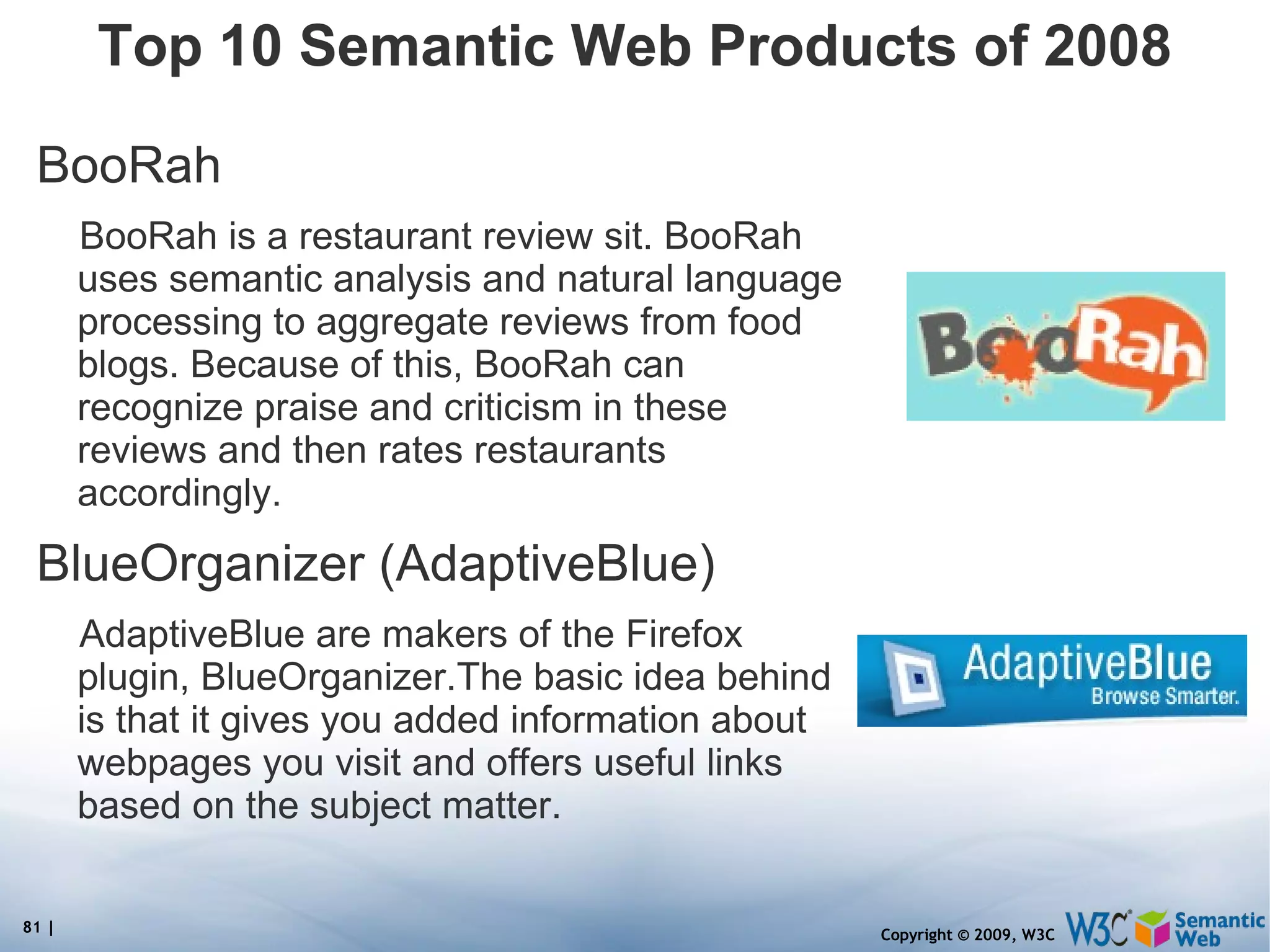 Top 10 Semantic Web Products of 2008

BooRah

BooRah is a restaurant review sit. BooRah uses semantic analysis and natural language processing to aggregate reviews from food blogs. Because of this, BooRah can recognize praise and criticism in these reviews and then rates restaurants accordingly.

BooRah

BlueOrganizer (AdaptiveBlue)

AdaptiveBlue are makers of the Firefox plugin, BlueOrganizer.The basic idea behind is that it gives you added information about webpages you visit and offers useful links based on the subject matter.

AdaptiveBlue
Browse Smarter.

81 |

Copyright © 2009, W3C

W3C

Semantic Web